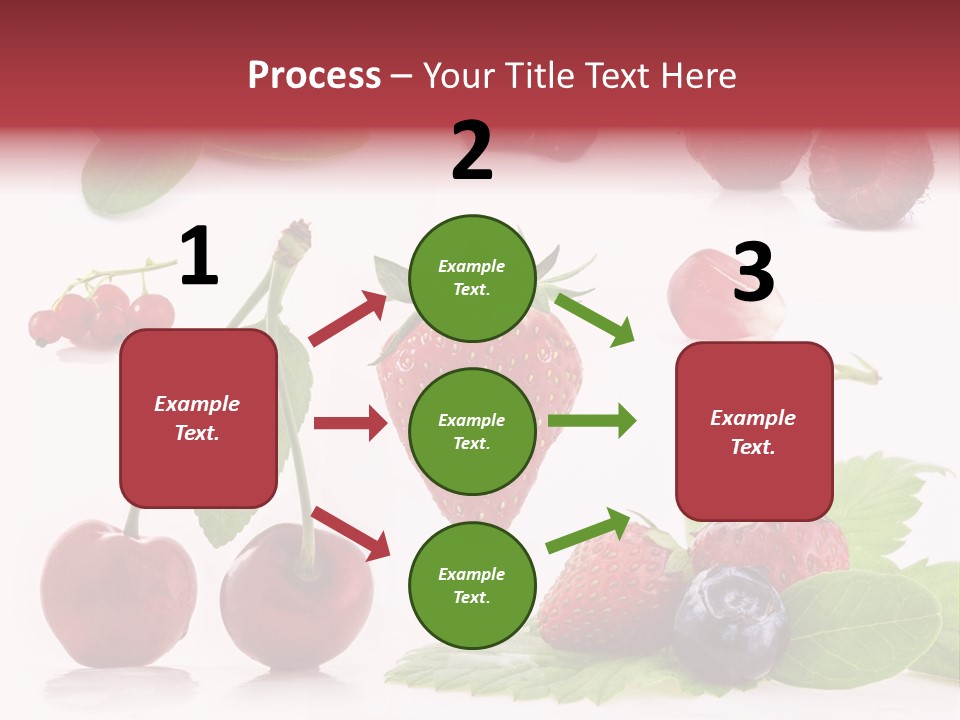 Process – Your Title Text Here

1

Example Text.

2

Example Text.

Example Text.

Example Text.

3

Example Text.